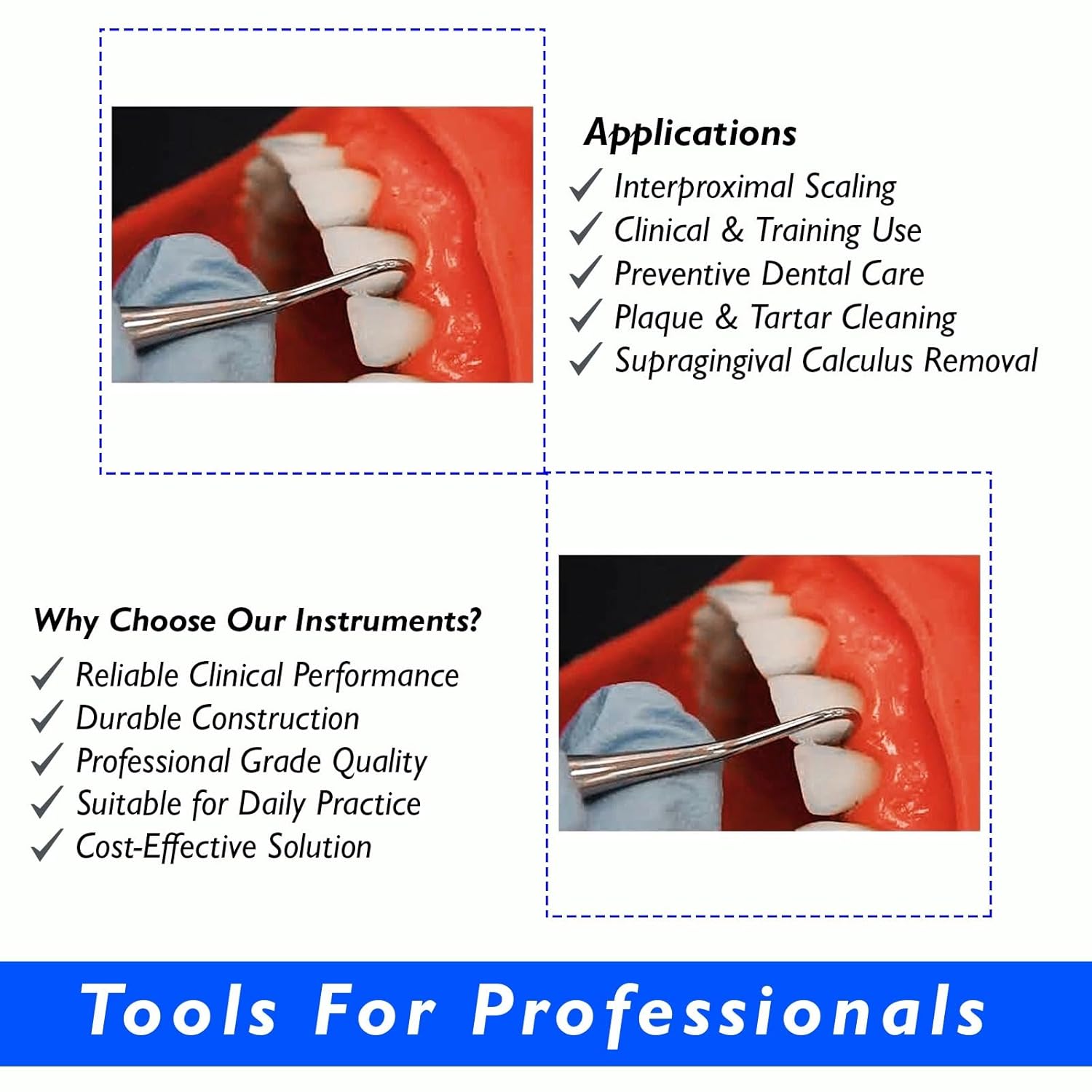 Applications
✓ Interproximal Scaling
✓ Clinical & Training Use
✓ Preventive Dental Care
✓ Plaque & Tartar Cleaning
✓ Supragingival Calculus Removal

Why Choose Our Instruments?
✓ Reliable Clinical Performance
✓ Durable Construction
✓ Professional Grade Quality
✓ Suitable for Daily Practice
✓ Cost-Effective Solution

Tools For Professionals